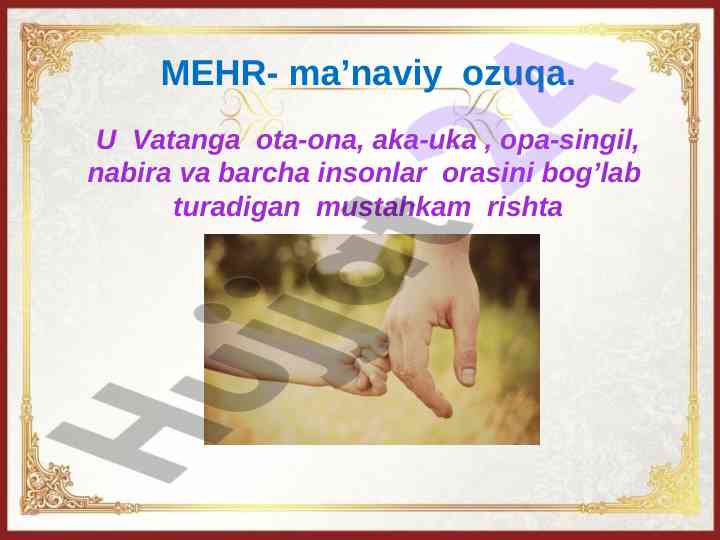 MEHR- ma’naviy ozuqa.

U Vatanga ota-ona, aka-uka , opa-singil, nabira va barcha insonlar orasini bog’lab turadigan mustahkam rishta

Hujjat24